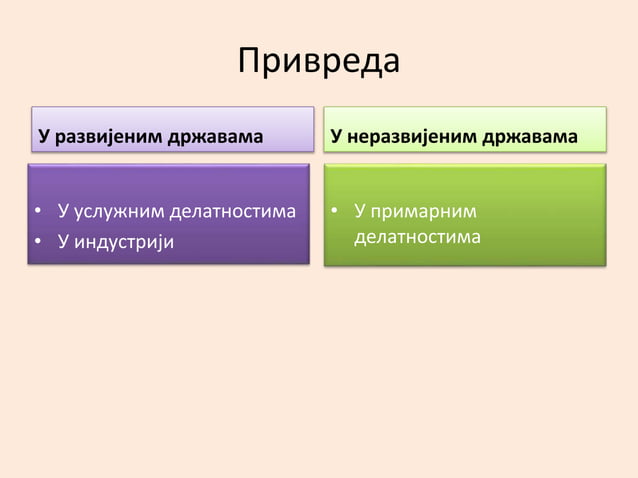 Привреда

У развијеним државама

• У услужним делатностима
• У индустрији

У неразвијеним државама

• У примарним делатностима